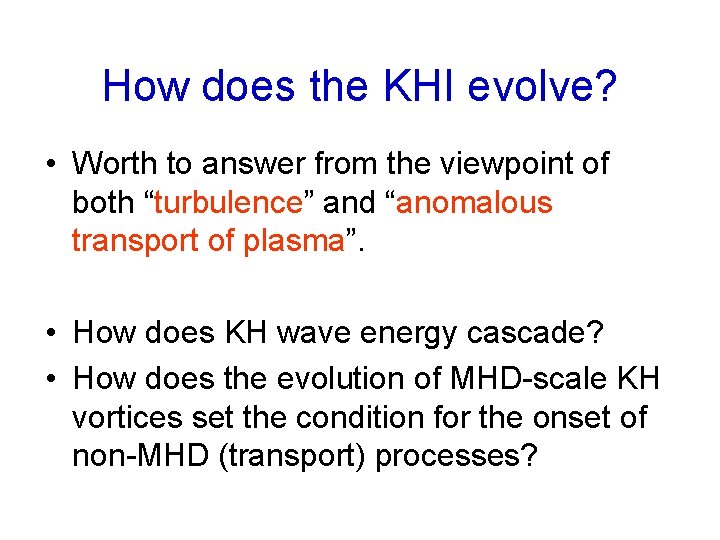 How does the KHI evolve?

• Worth to answer from the viewpoint of both “turbulence” and “anomalous transport of plasma”.

• How does KH wave energy cascade?
• How does the evolution of MHD-scale KH vortices set the condition for the onset of non-MHD (transport) processes?